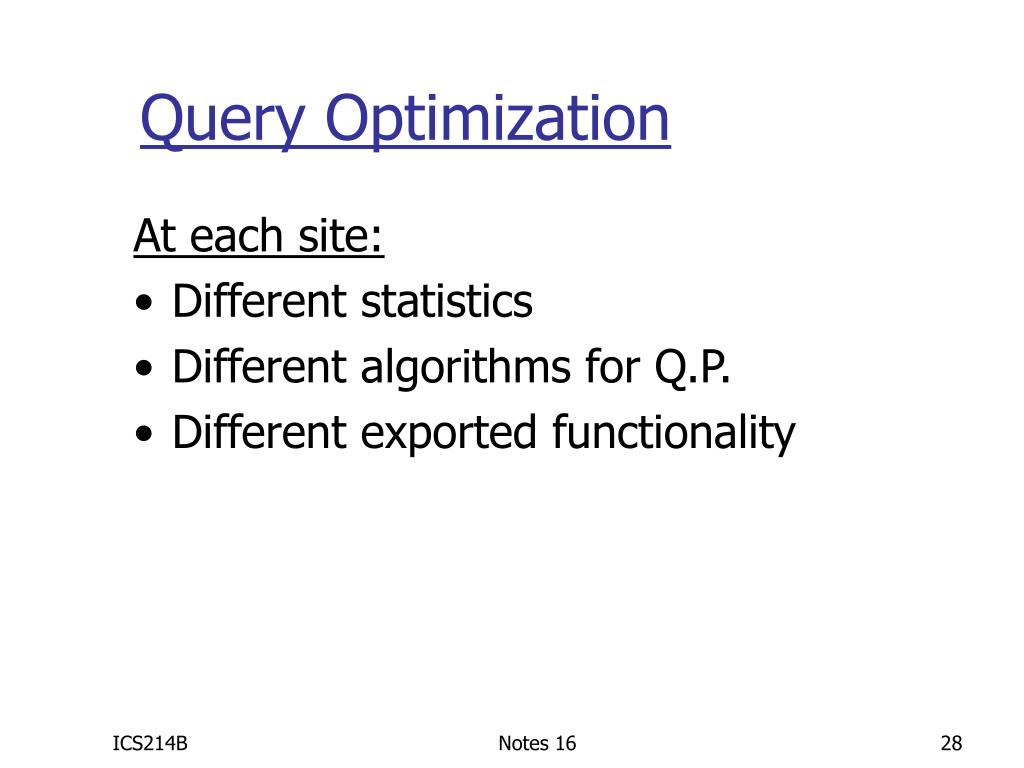 Query Optimization

At each site:
• Different statistics
• Different algorithms for Q.P.
• Different exported functionality

ICS214B Notes 16 28